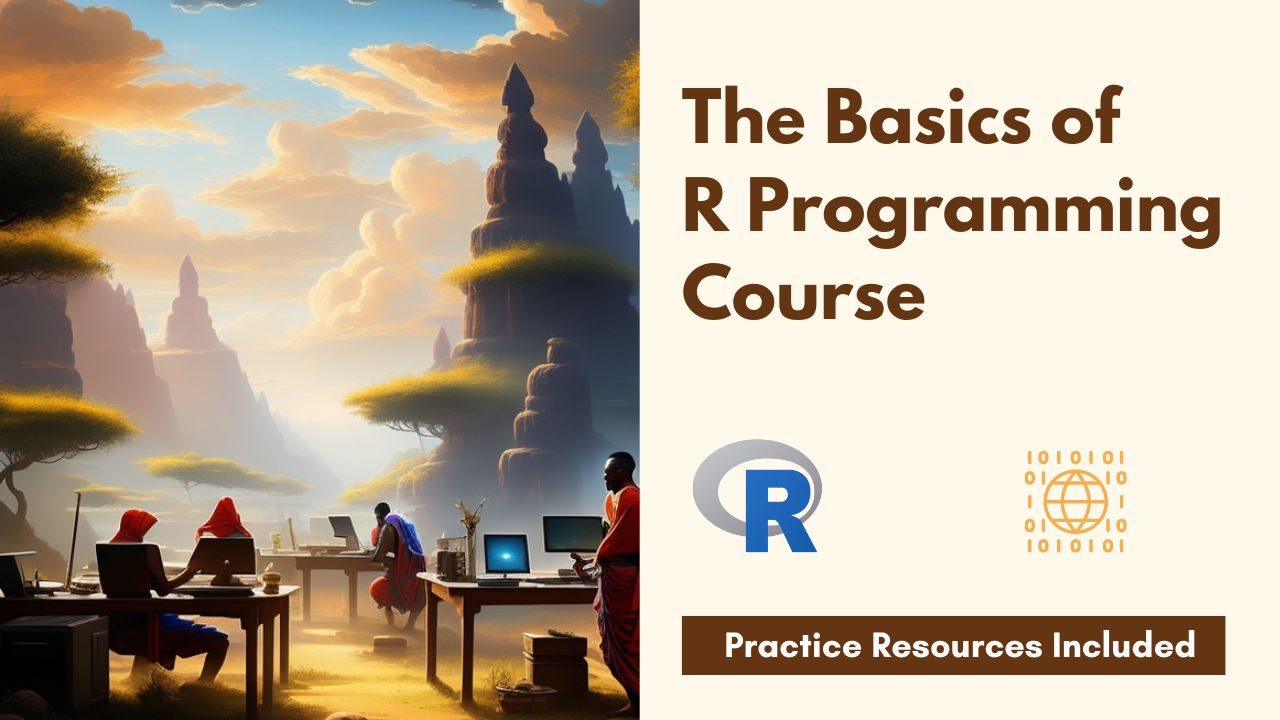 The Basics of R Programming Course

R

Practice Resources Included